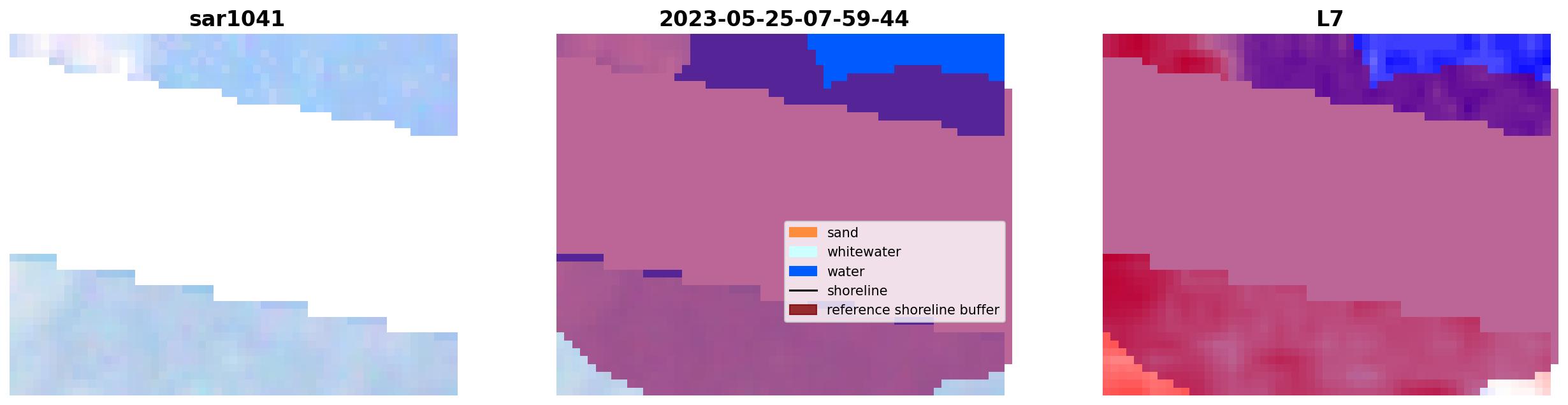 sar1041

2023-05-25-07-59-44

sand
whitewater
water
shoreline
reference shoreline buffer

L7